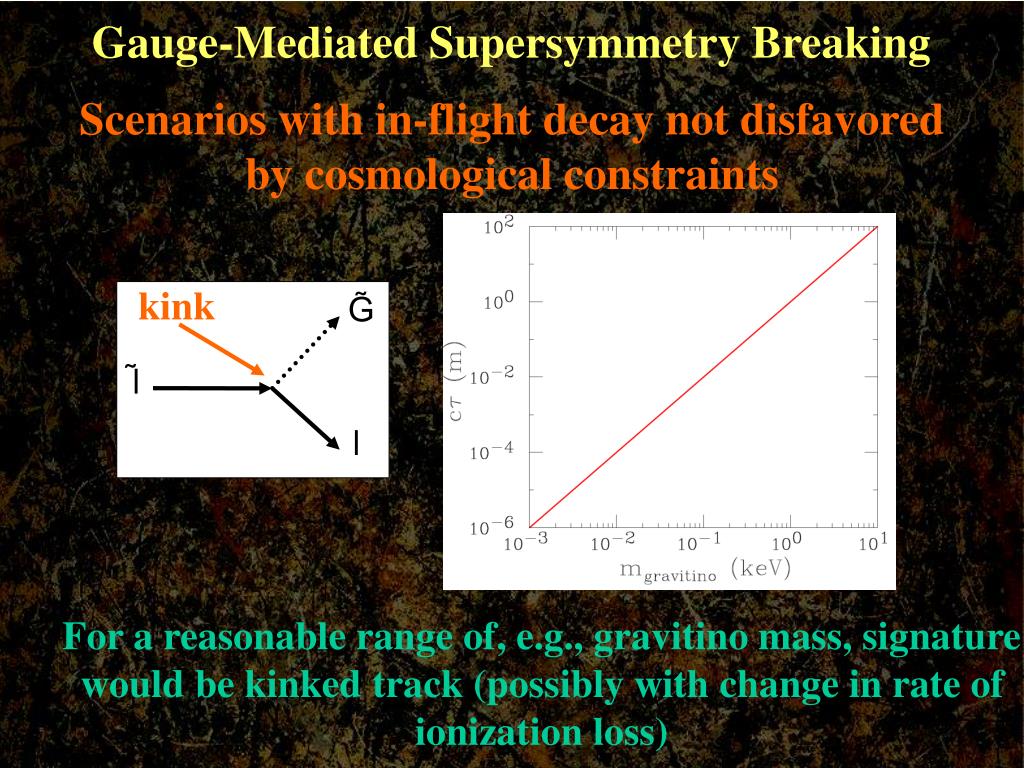 Gauge-Mediated Supersymmetry Breaking

Scenarios with in-flight decay not disfavored by cosmological constraints

kink

$\tilde{G}$

$\tilde{l}$

$l$

$10^{2}$
$10^{0}$
$10^{-2}$
$10^{-4}$
$10^{-6}$

$c\tau$ (m)

$10^{-3}$ $10^{-2}$ $10^{-1}$ $10^{0}$ $10^{1}$

$m_{gravitino}$ (keV)

For a reasonable range of, e.g., gravitino mass, signature would be kinked track (possibly with change in rate of ionization loss)